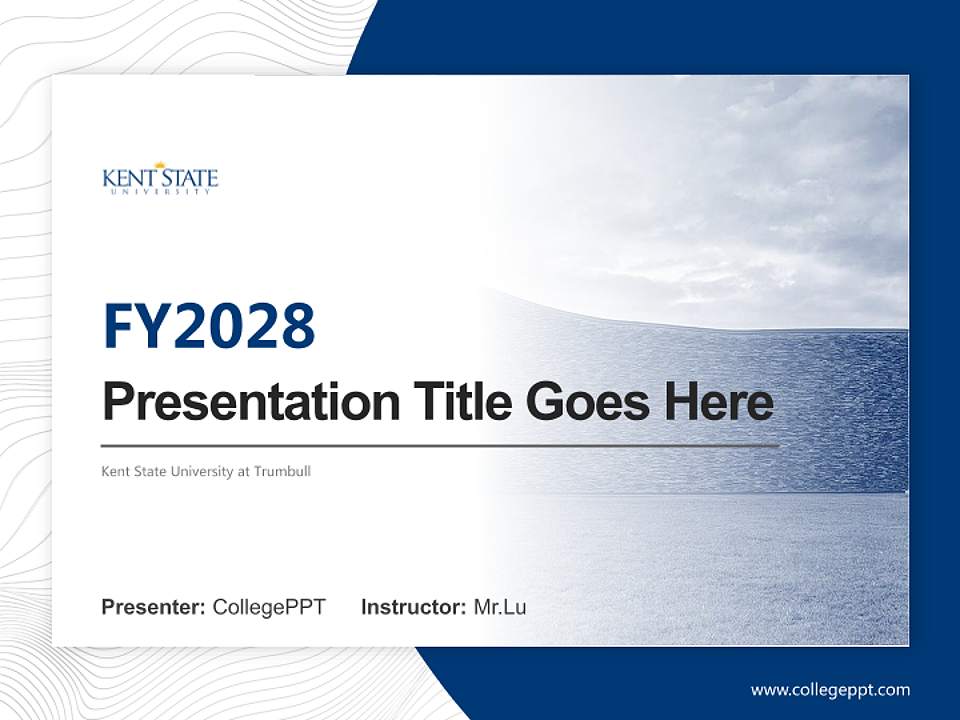 KENT STATE
UNIVERSITY

FY2028

Presentation Title Goes Here

Kent State University at Trumbull

Presenter: CollegePPT Instructor: Mr.Lu

www.collegeppt.com